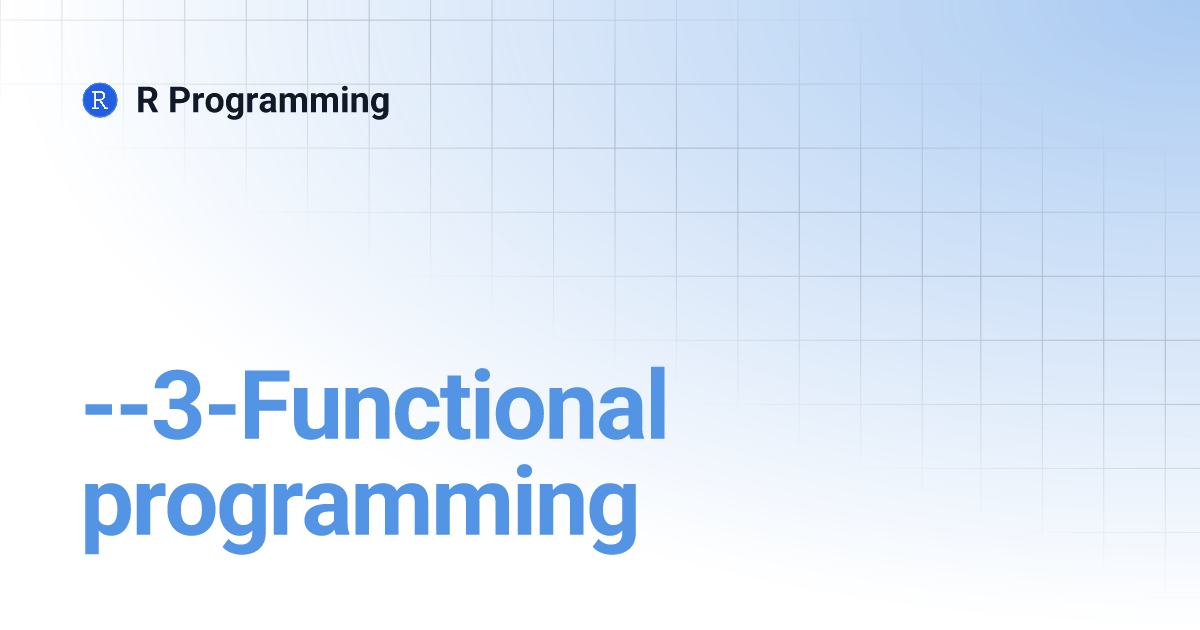 R R Programming

--3-Functional programming